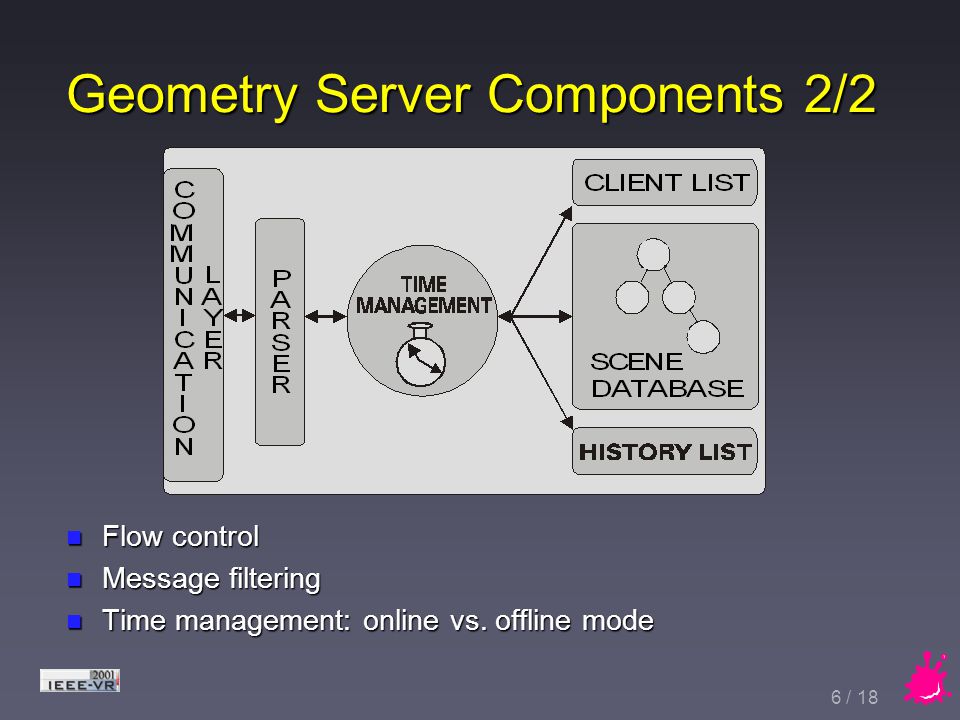 Geometry Server Components 2/2

COMMUNICATION LAYER

PARSER

TIME MANAGEMENT

CLIENT LIST

SCENE DATABASE

HISTORY LIST

- Flow control
- Message filtering
- Time management: online vs. offline mode

2001 IEEE-VR

6 / 18